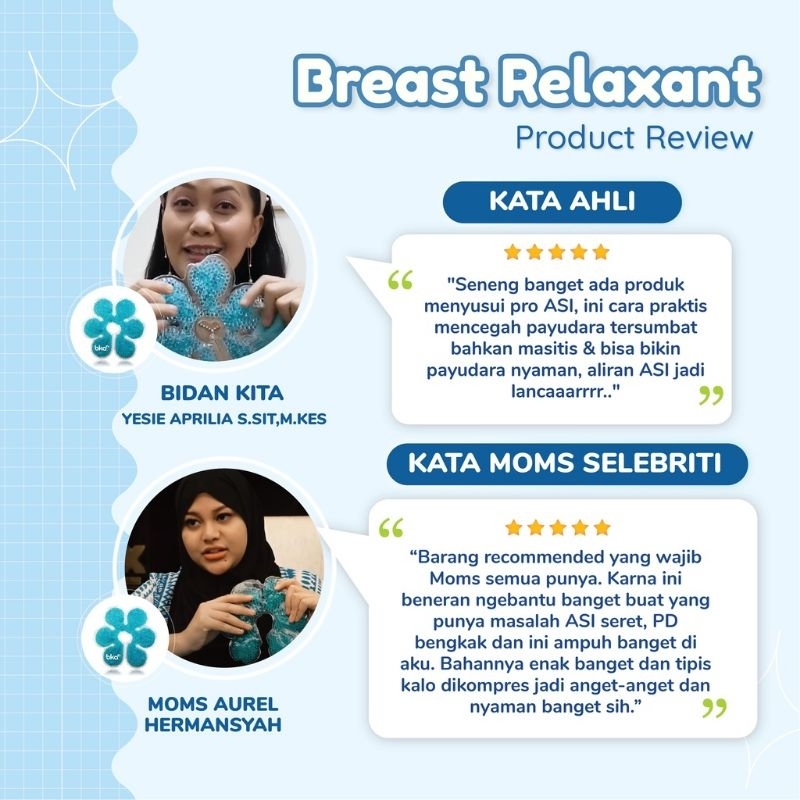 Breast Relaxant
Product Review

KATA AHLI

"Seneng banget ada produk menyusui pro ASI, ini cara praktis mencegah payudara tersumbat bahkan masitis & bisa bikin payudara nyaman, aliran ASI jadi lancaaarrrr.."

bka

BIDAN KITA
YESIE APRILIA S.SIT,M.KES

KATA MOMS SELEBRITI

"Barang recommended yang wajib Moms semua punya. Karna ini beneran ngebantu banget buat yang punya masalah ASI seret, PD bengkak dan ini ampuh banget di aku. Bahannya enak banget dan tipis kalo dikompres jadi anget-anget dan nyaman banget sih."

bka

MOMS AUREL HERMANSYAH